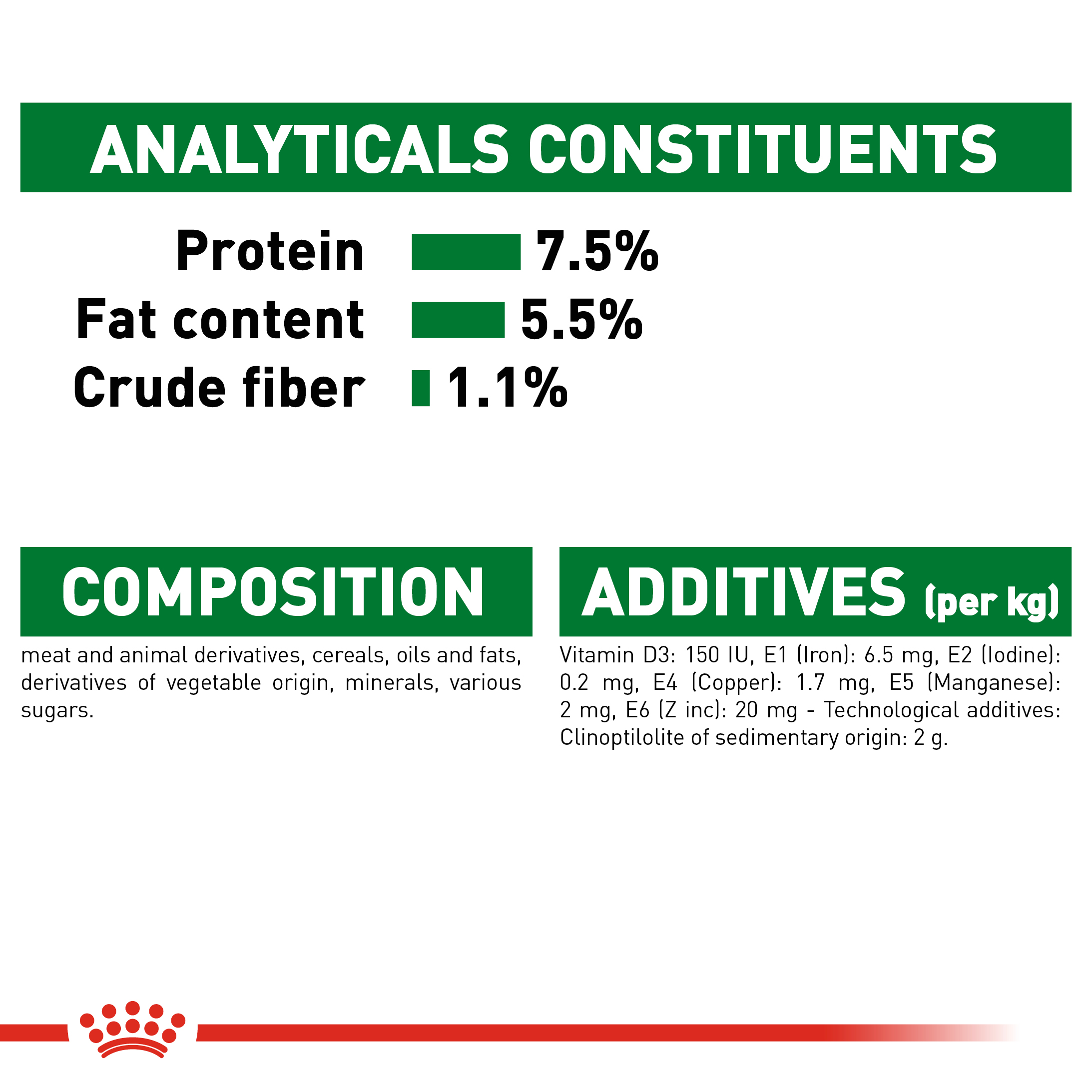 ANALYTICALS CONSTITUENTS

Protein 7.5%
Fat content 5.5%
Crude fiber 1.1%

COMPOSITION

meat and animal derivatives, cereals, oils and fats, derivatives of vegetable origin, minerals, various sugars.

ADDITIVES (per kg)

Vitamin D3: 150 IU, E1 (Iron): 6.5 mg, E2 (Iodine): 0.2 mg, E4 (Copper): 1.7 mg, E5 (Manganese): 2 mg, E6 (Z inc): 20 mg - Technological additives: Clinoptilolite of sedimentary origin: 2 g.